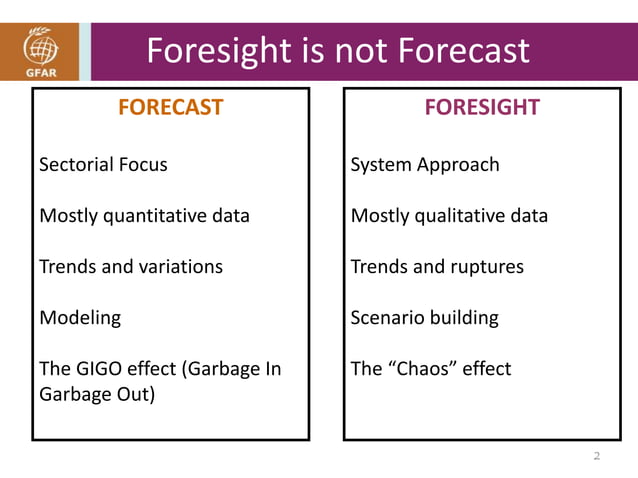 GFAR

Foresight is not Forecast

FORECAST

Sectorial Focus

Mostly quantitative data

Trends and variations

Modeling

The GIGO effect (Garbage In Garbage Out)

FORESIGHT

System Approach

Mostly qualitative data

Trends and ruptures

Scenario building

The “Chaos” effect

2